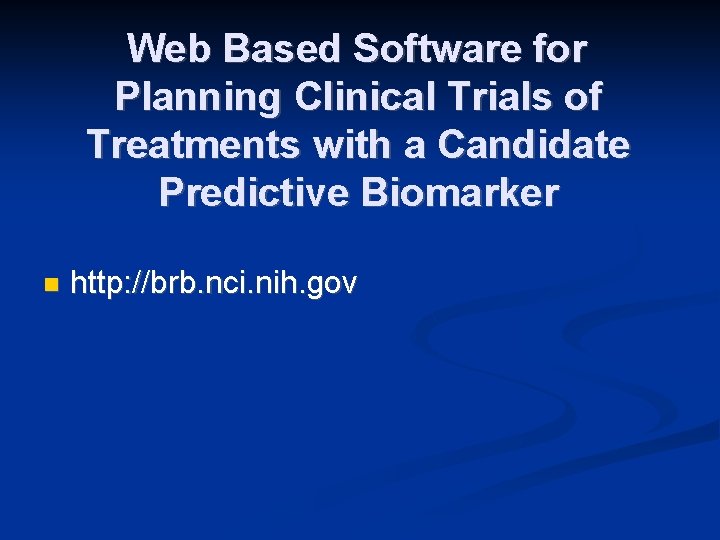 Web Based Software for Planning Clinical Trials of Treatments with a Candidate Predictive Biomarker

http://brb.nci.nih.gov